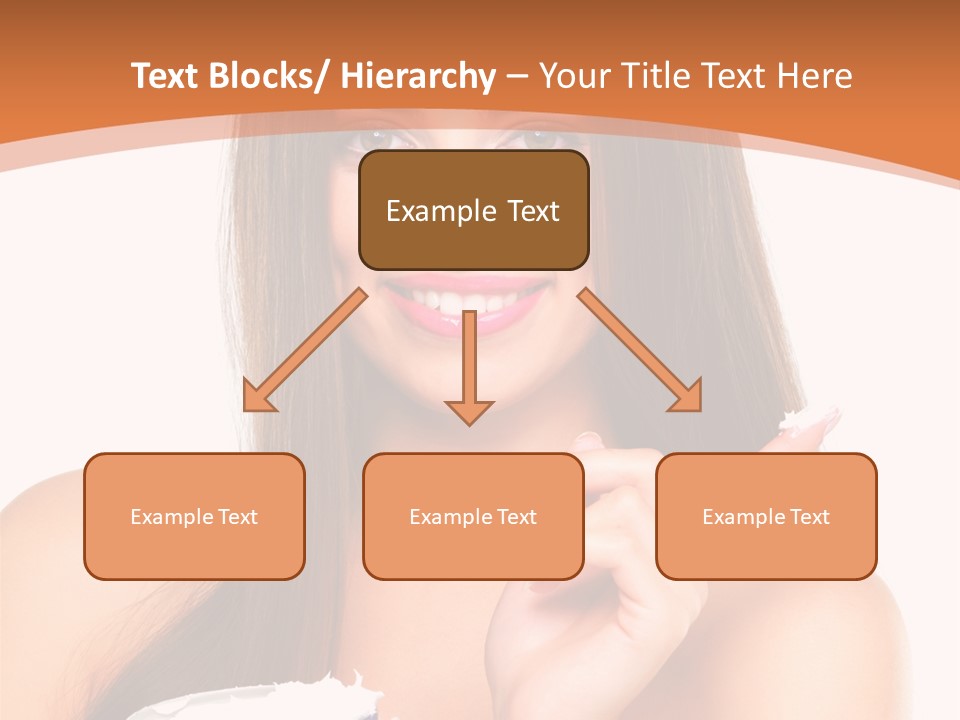 Text Blocks/ Hierarchy – Your Title Text Here

Example Text

Example Text

Example Text

Example Text